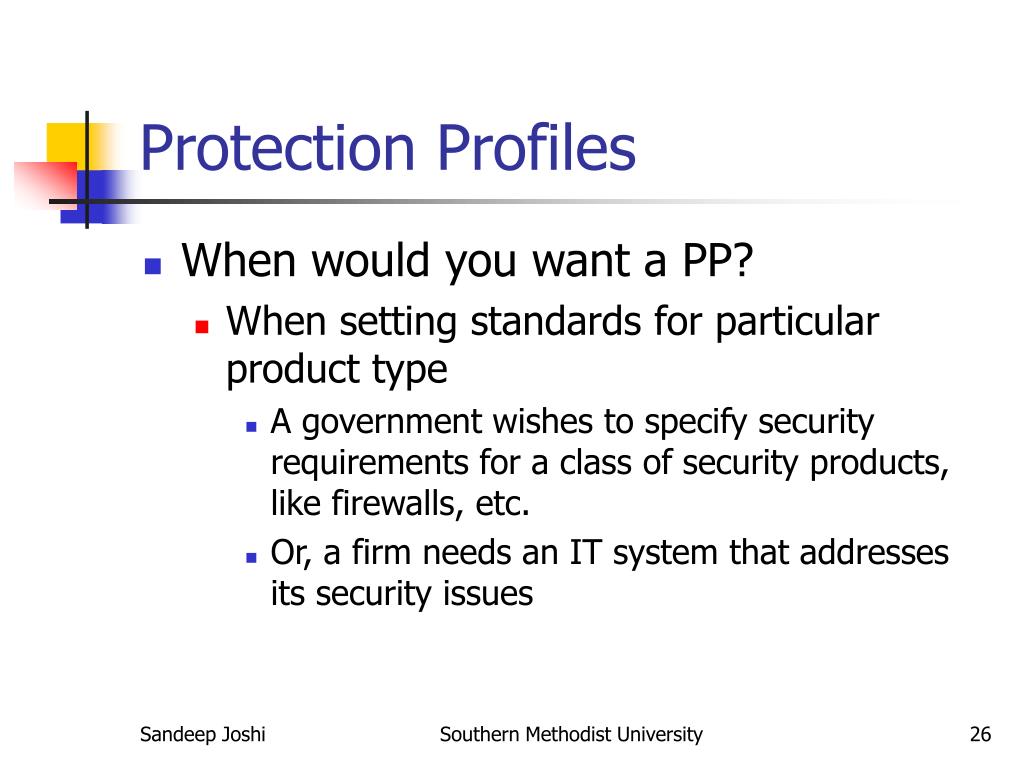 Protection Profiles

When would you want a PP?

When setting standards for particular product type

A government wishes to specify security requirements for a class of security products, like firewalls, etc.

Or, a firm needs an IT system that addresses its security issues

Sandeep Joshi

Southern Methodist University

26